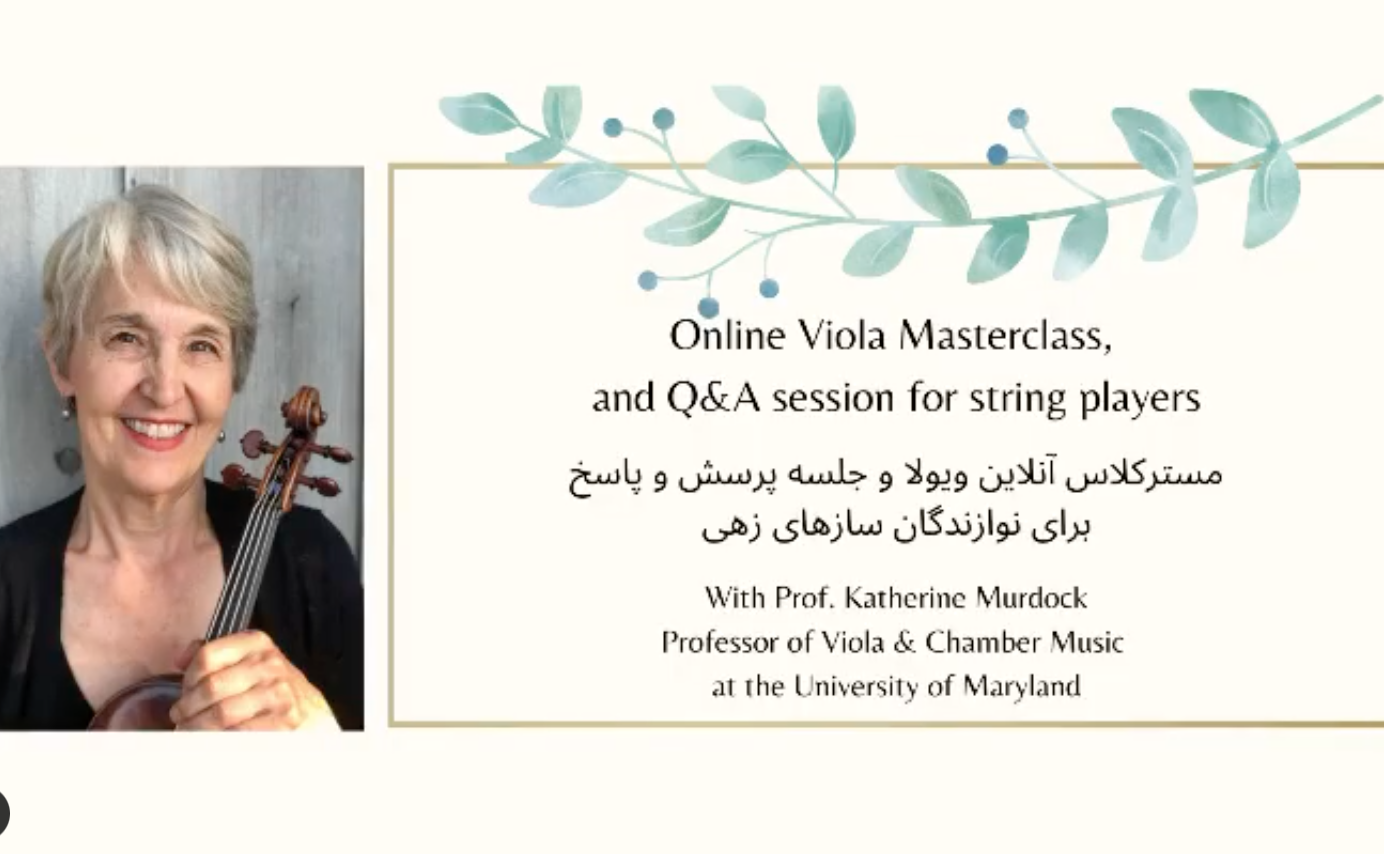 Online Viola Masterclass,
and Q&A session for string players

مسترکلاس آنلاین ویولا و جلسه پرسش و پاسخ
برای نوازندگان سازهای زهی

With Prof. Katherine Murdock
Professor of Viola & Chamber Music
at the University of Maryland